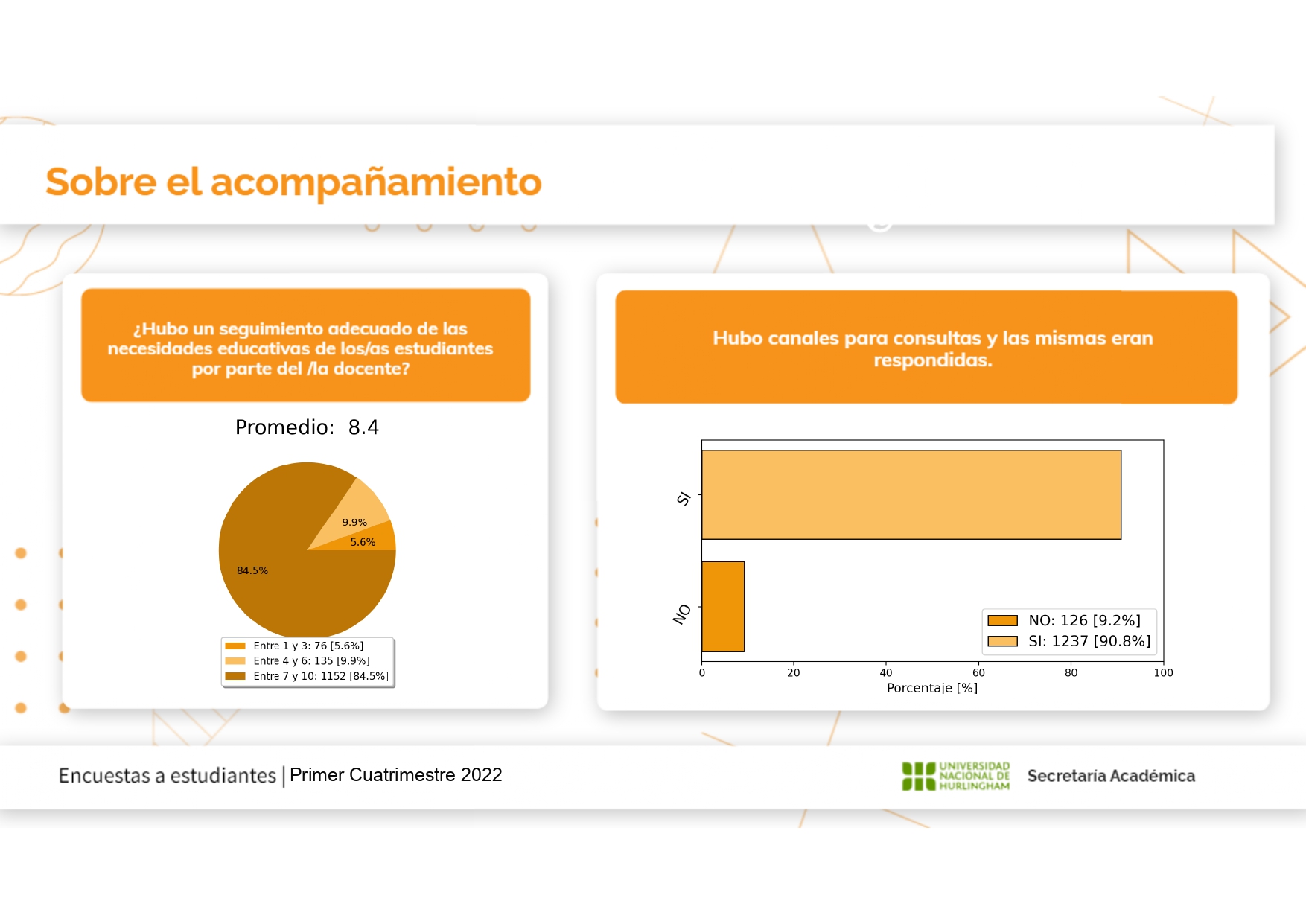 Sobre el acompañamiento

¿Hubo un seguimiento adecuado de las necesidades educativas de los/as estudiantes por parte del /la docente?

Promedio: 8.4

9.9%
5.6%
84.5%

Entre 1 y 3: 76 [5.6%]
Entre 4 y 6: 135 [9.9%]
Entre 7 y 10: 1152 [84.5%]

Hubo canales para consultas y las mismas eran respondidas.

SI
NO

NO: 126 [9.2%]
SI: 1237 [90.8%]

0 20 40 60 80 100
Porcentaje [%]

Encuestas a estudiantes | Primer Cuatrimestre 2022

UNIVERSIDAD NACIONAL DE HURLINGHAM
Secretaría Académica